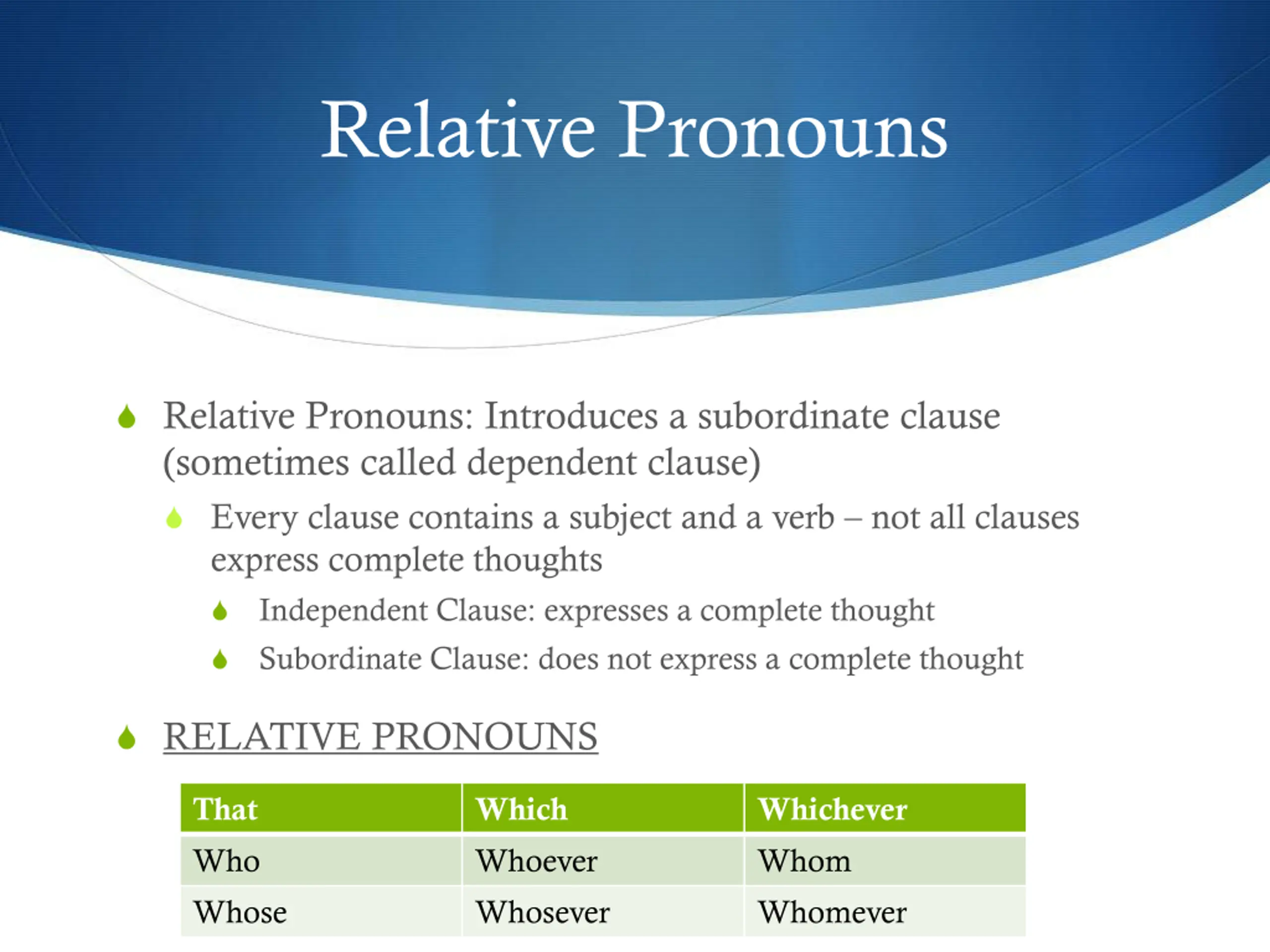 Relative Pronouns

Relative Pronouns: Introduces a subordinate clause (sometimes called dependent clause)

Every clause contains a subject and a verb – not all clauses express complete thoughts

Independent Clause: expresses a complete thought

Subordinate Clause: does not express a complete thought

RELATIVE PRONOUNS

| That | Which | Whichever |
|---|---|---|
| Who | Whoever | Whom |
| Whose | Whosever | Whomever |